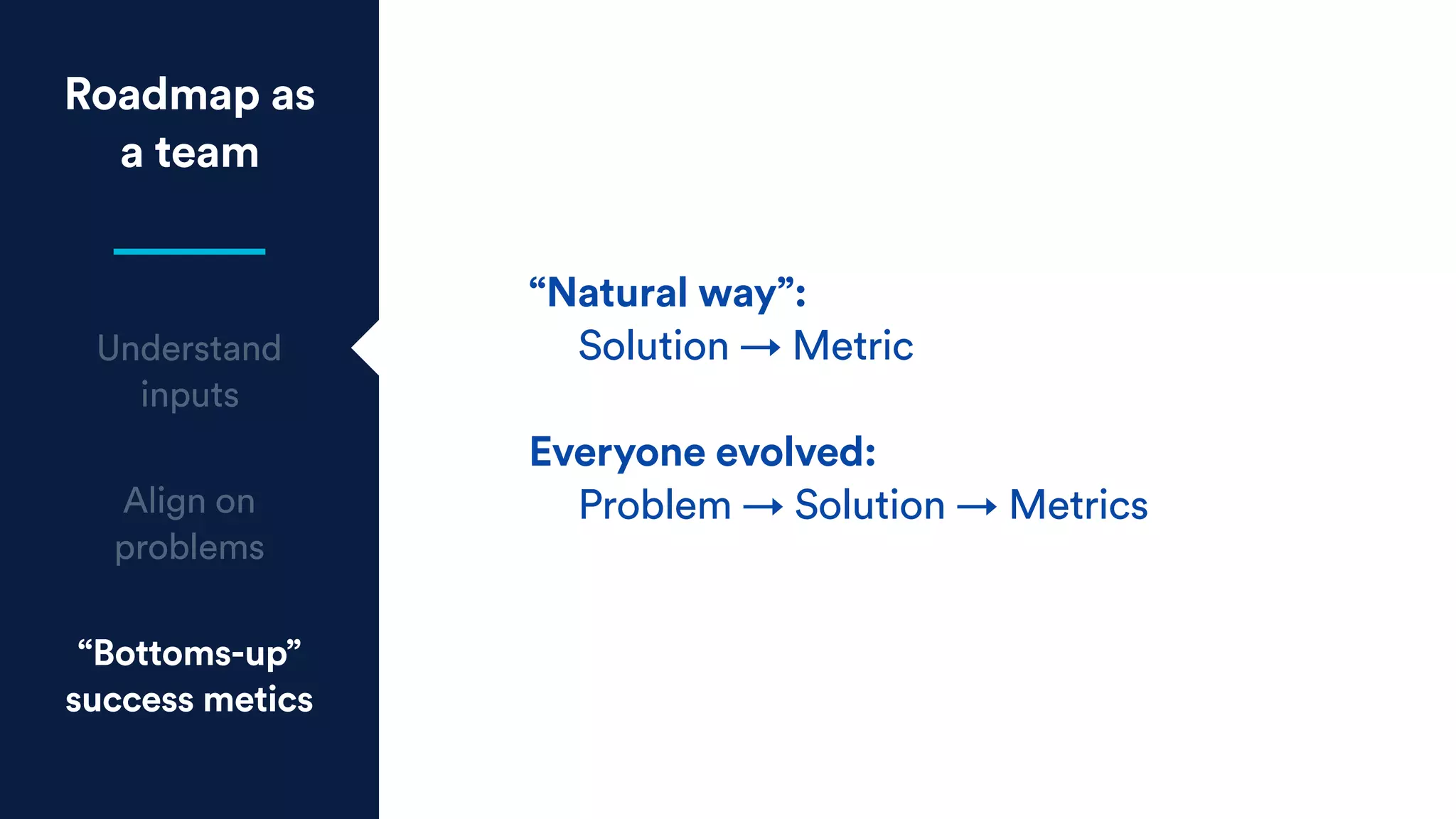 Roadmap as a team

Understand inputs

Align on problems

“Bottoms-up” success metics

“Natural way”:
Solution → Metric

Everyone evolved:
Problem → Solution → Metrics